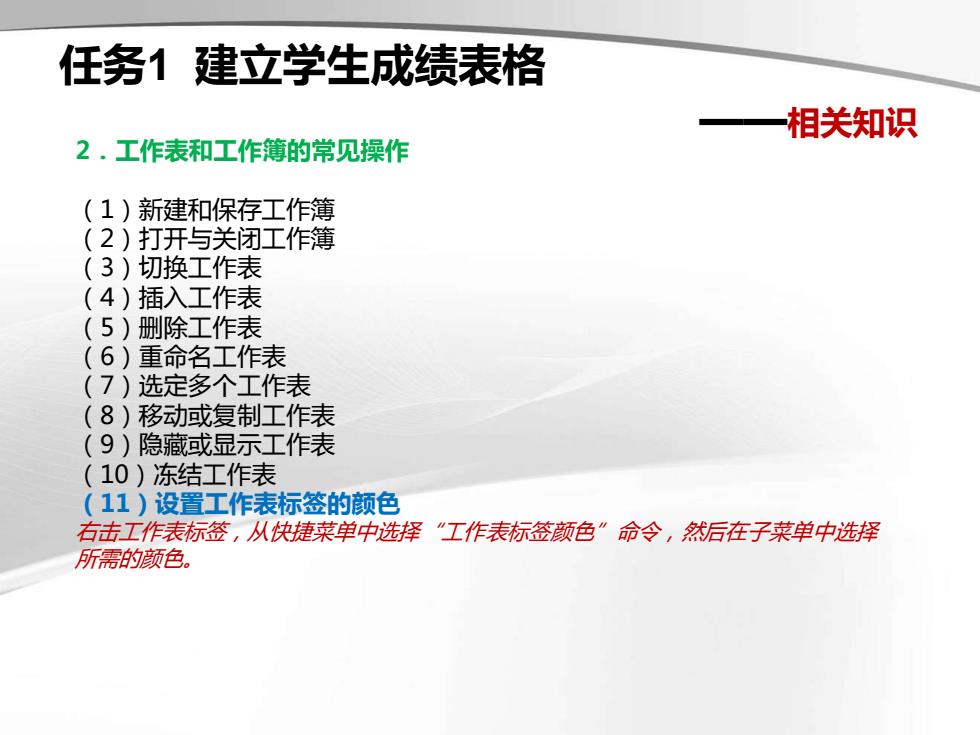 任务1 建立学生成绩表格

——相关知识

2．工作表和工作簿的常见操作

（1）新建和保存工作簿
（2）打开与关闭工作簿
（3）切换工作表
（4）插入工作表
（5）删除工作表
（6）重命名工作表
（7）选定多个工作表
（8）移动或复制工作表
（9）隐藏或显示工作表
（10）冻结工作表
（11）设置工作表标签的颜色
右击工作表标签，从快捷菜单中选择“工作表标签颜色”命令，然后在子菜单中选择所需的颜色。